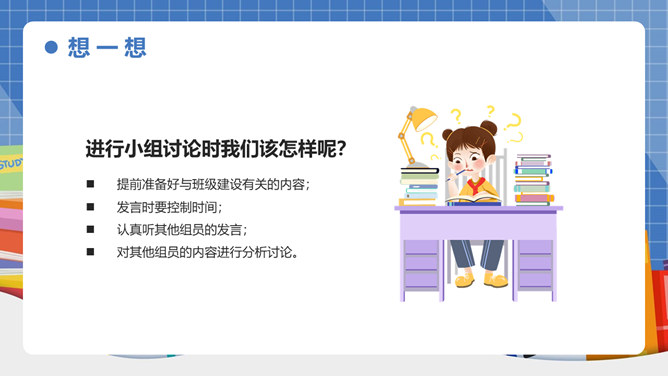 想一想

进行小组讨论时我们该怎样呢?

■ 提前准备好与班级建设有关的内容;
■ 发言时要控制时间;
■ 认真听其他组员的发言;
■ 对其他组员的内容进行分析讨论。

STUDY